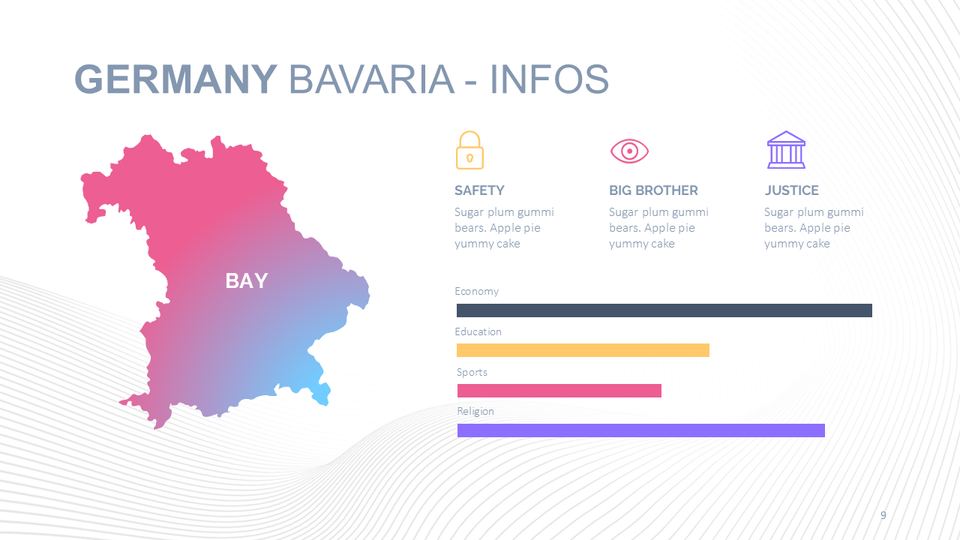 GERMANY BAVARIA - INFOS

BAY

SAFETY
Sugar plum gummi bears. Apple pie yummy cake

BIG BROTHER
Sugar plum gummi bears. Apple pie yummy cake

JUSTICE
Sugar plum gummi bears. Apple pie yummy cake

Economy

Education

Sports

Religion

9